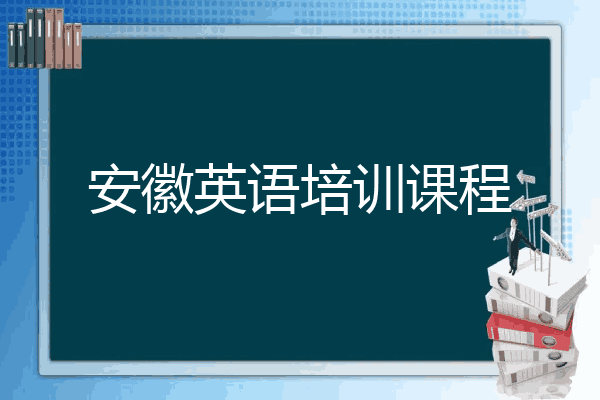 安徽英语培训课程